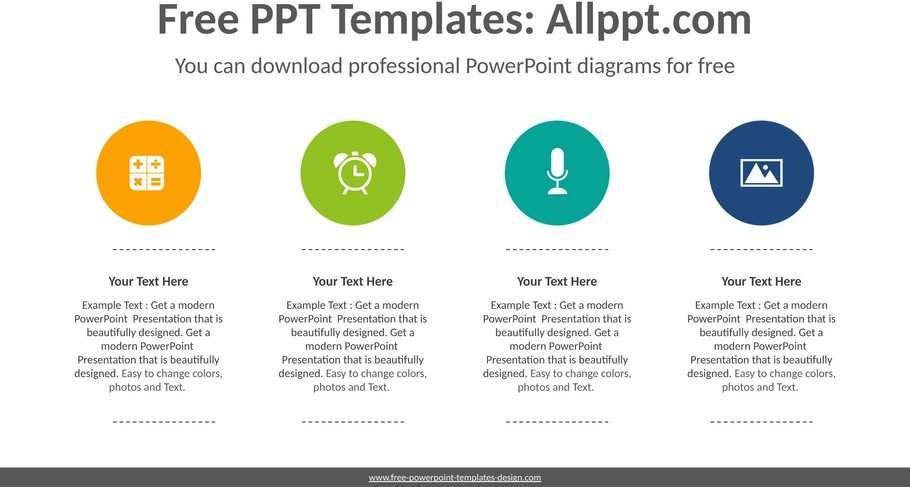 Free PPT Templates: Allppt.com

You can download professional PowerPoint diagrams for free

Your Text Here

Example Text : Get a modern PowerPoint Presentation that is beautifully designed. Get a modern PowerPoint Presentation that is beautifully designed. Easy to change colors, photos and Text.

Your Text Here

Example Text : Get a modern PowerPoint Presentation that is beautifully designed. Get a modern PowerPoint Presentation that is beautifully designed. Easy to change colors, photos and Text.

Your Text Here

Example Text : Get a modern PowerPoint Presentation that is beautifully designed. Get a modern PowerPoint Presentation that is beautifully designed. Easy to change colors, photos and Text.

Your Text Here

Example Text : Get a modern PowerPoint Presentation that is beautifully designed. Get a modern PowerPoint Presentation that is beautifully designed. Easy to change colors, photos and Text.

www.free-powerpoint-templates-design.com